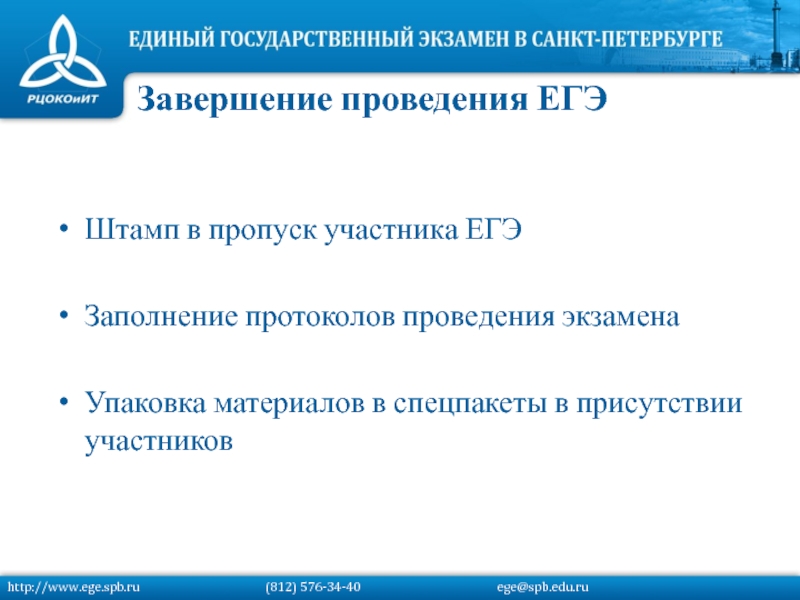 РЦОКОиИТ

ЕДИНЫЙ ГОСУДАРСТВЕННЫЙ ЭКЗАМЕН В САНКТ-ПЕТЕРБУРГЕ

Завершение проведения ЕГЭ

• Штамп в пропуск участника ЕГЭ

• Заполнение протоколов проведения экзамена

• Упаковка материалов в спецпакеты в присутствии участников

http://www.ege.spb.ru (812) 576-34-40 ege@spb.edu.ru